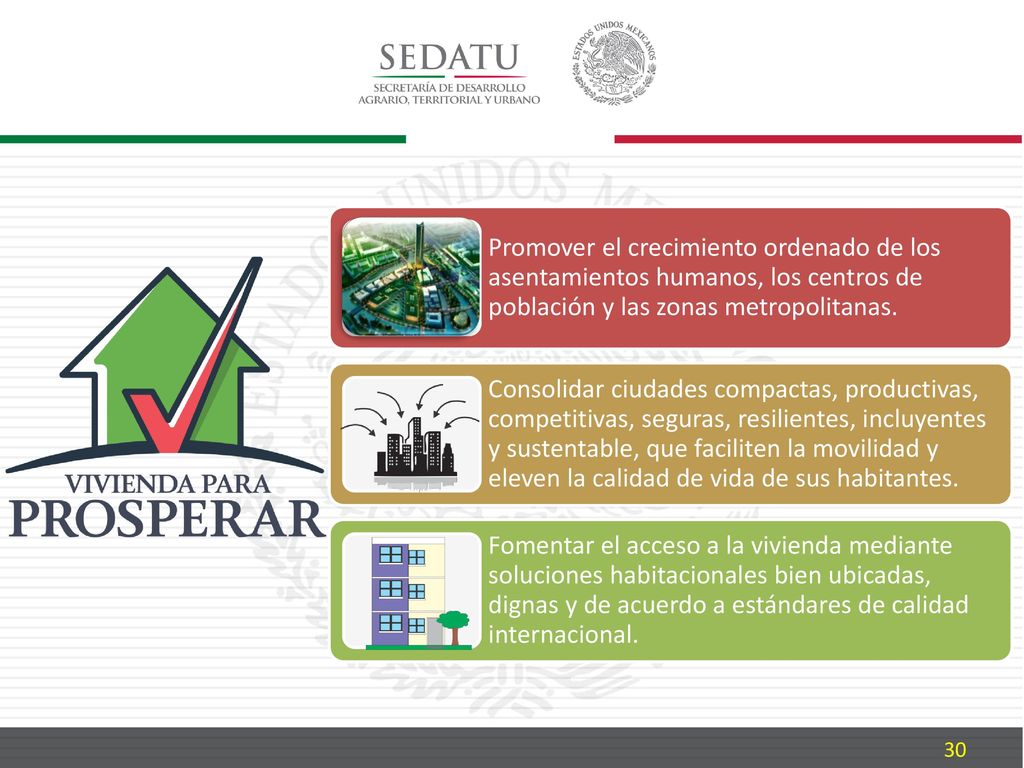 SEDATU
SECRETARÍA DE DESARROLLO AGRARIO, TERRITORIAL Y URBANO

ESTADOS UNIDOS MEXICANOS

VIVIENDA PARA PROSPERAR

Promover el crecimiento ordenado de los asentamientos humanos, los centros de población y las zonas metropolitanas.

Consolidar ciudades compactas, productivas, competitivas, seguras, resilientes, incluyentes y sustentable, que faciliten la movilidad y eleven la calidad de vida de sus habitantes.

Fomentar el acceso a la vivienda mediante soluciones habitacionales bien ubicadas, dignas y de acuerdo a estándares de calidad internacional.

30